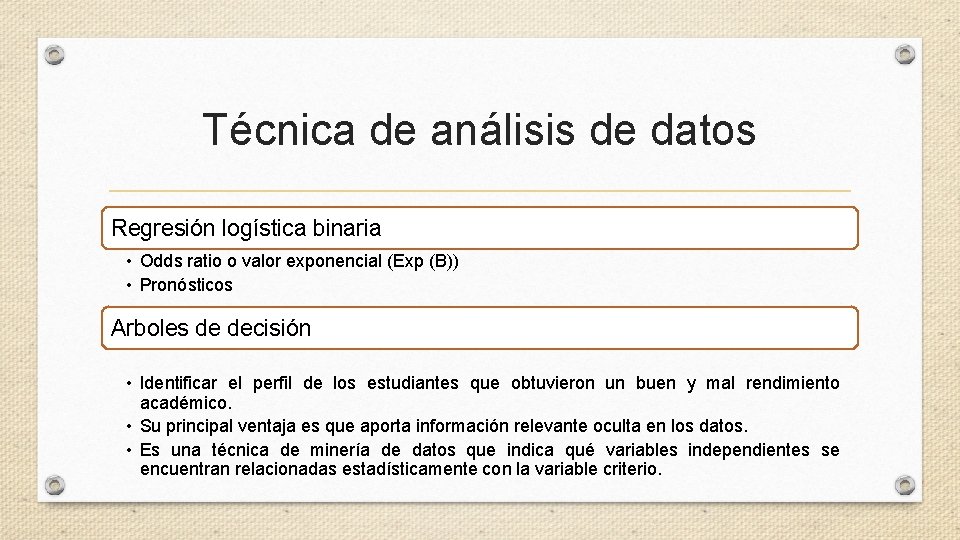 Técnica de análisis de datos

Regresión logística binaria

• Odds ratio o valor exponencial (Exp (B))
• Pronósticos

Arboles de decisión

• Identificar el perfil de los estudiantes que obtuvieron un buen y mal rendimiento académico.
• Su principal ventaja es que aporta información relevante oculta en los datos.
• Es una técnica de minería de datos que indica qué variables independientes se encuentran relacionadas estadísticamente con la variable criterio.